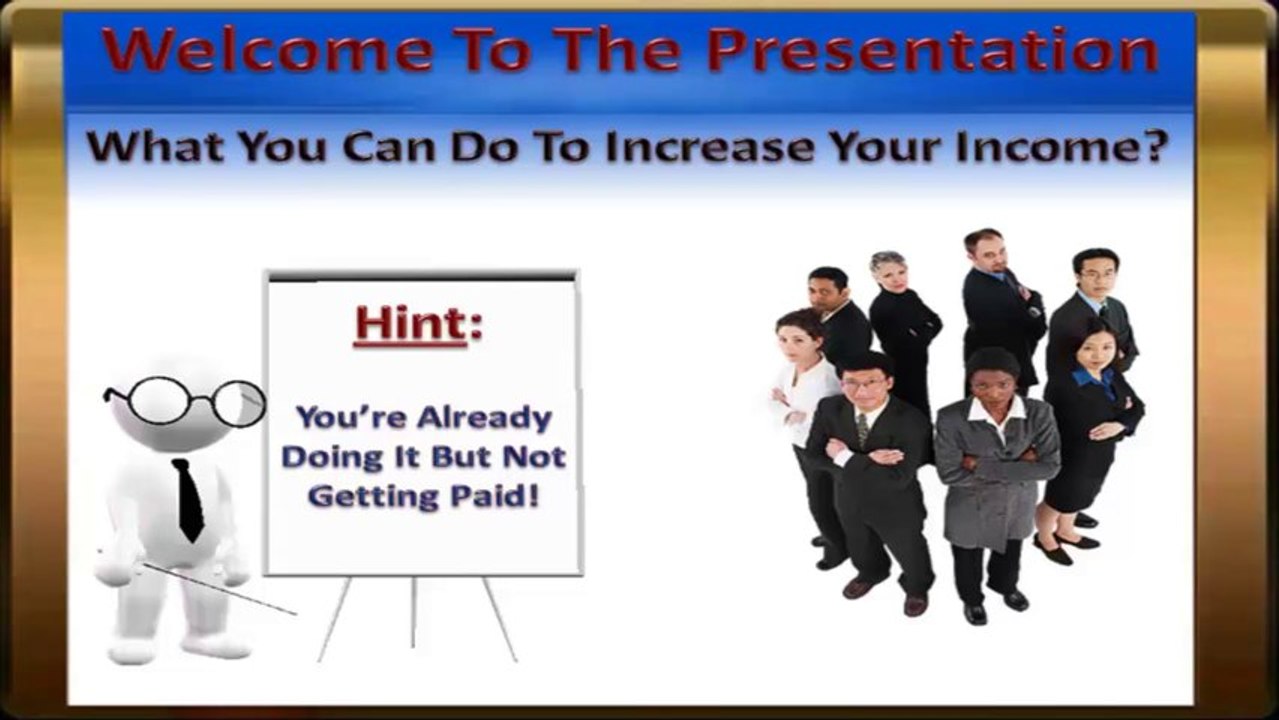 Welcome To The Presentation

What You Can Do To Increase Your Income?

Hint:

You're Already Doing It But Not Getting Paid!